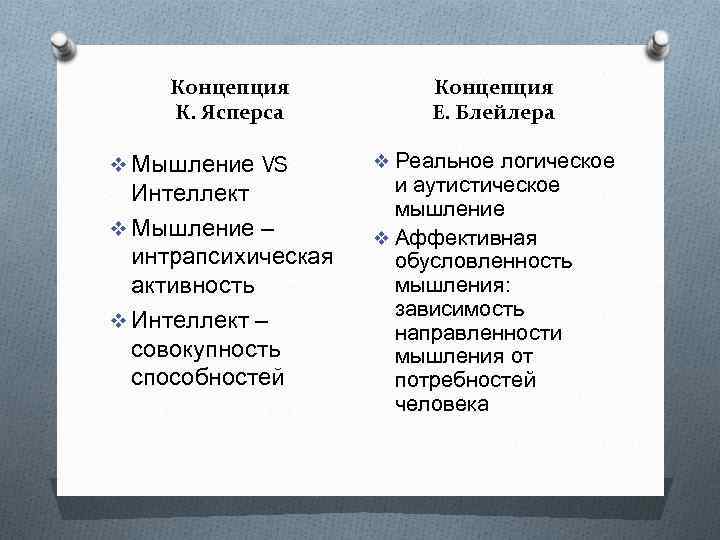 Концепция
К. Ясперса

❖ Мышление VS Интеллект
❖ Мышление – интрапсихическая активность
❖ Интеллект – совокупность способностей

Концепция
Е. Блейлера

❖ Реальное логическое и аутистическое мышление
❖ Аффективная обусловленность мышления: зависимость направленности мышления от потребностей человека